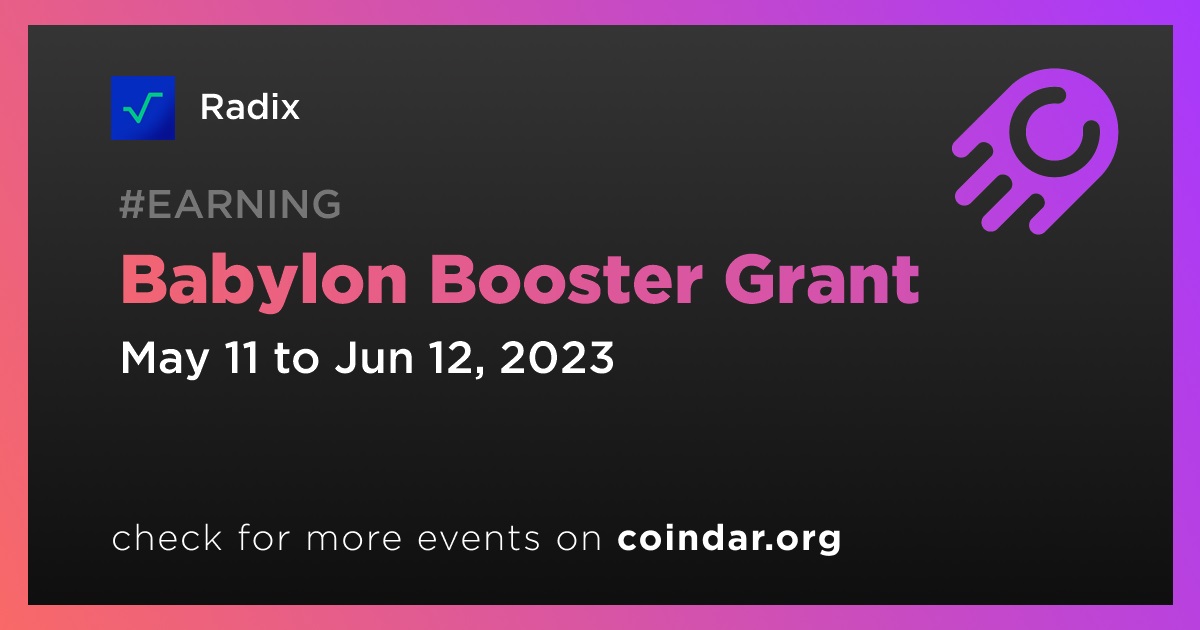 Radix

#EARNING

Babylon Booster Grant

May 11 to Jun 12, 2023

check for more events on coindar.org